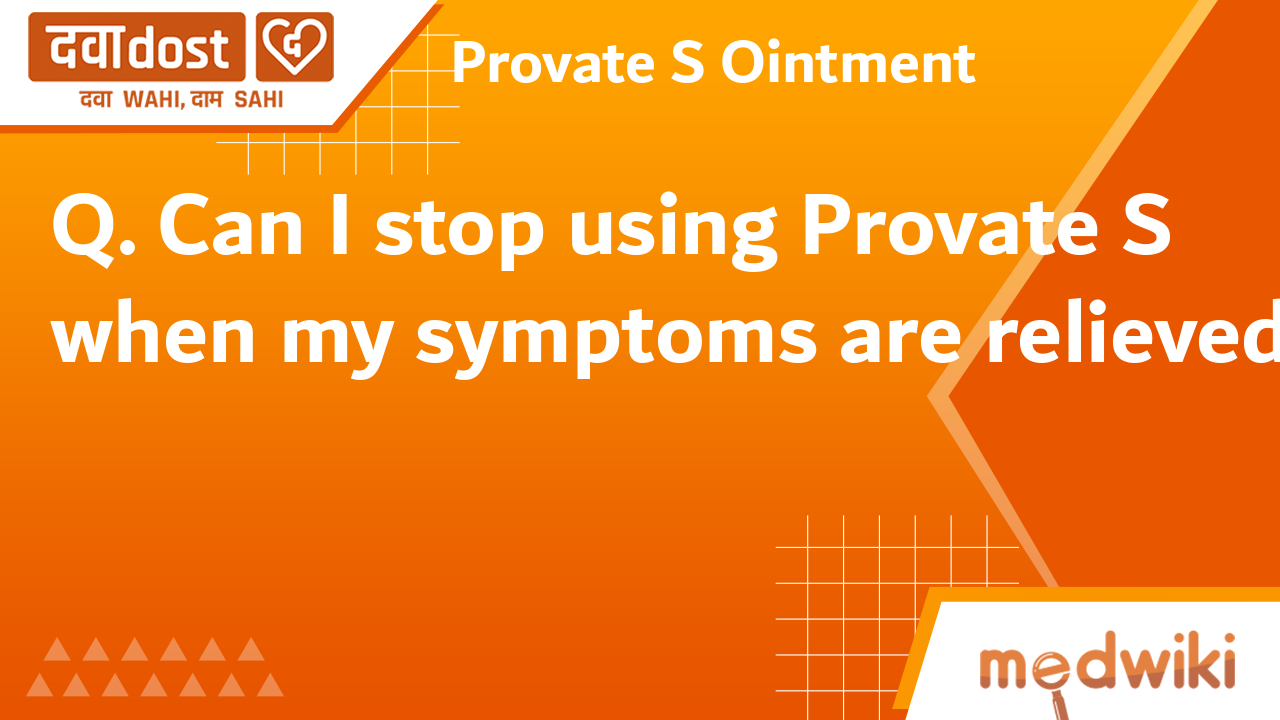 दवाdost
दवा WAHI, दाम SAHI

Provate S Ointment

Q. Can I stop using Provate S when my symptoms are relieved

medwiki